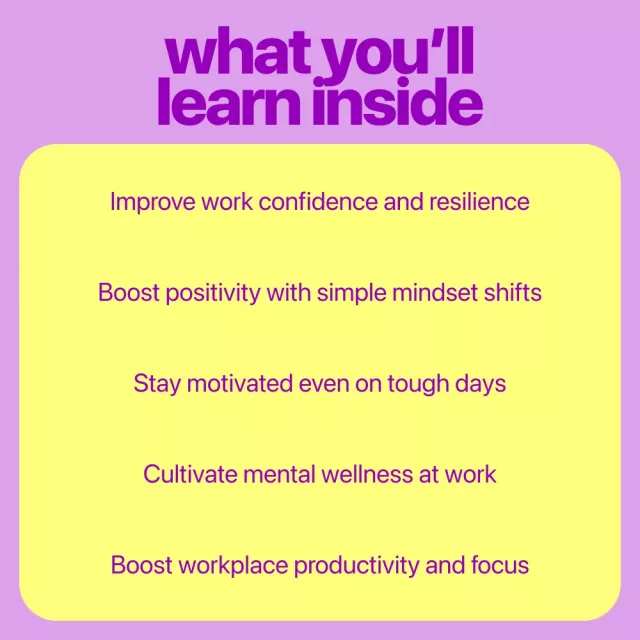 what you'll learn inside

Improve work confidence and resilience

Boost positivity with simple mindset shifts

Stay motivated even on tough days

Cultivate mental wellness at work

Boost workplace productivity and focus